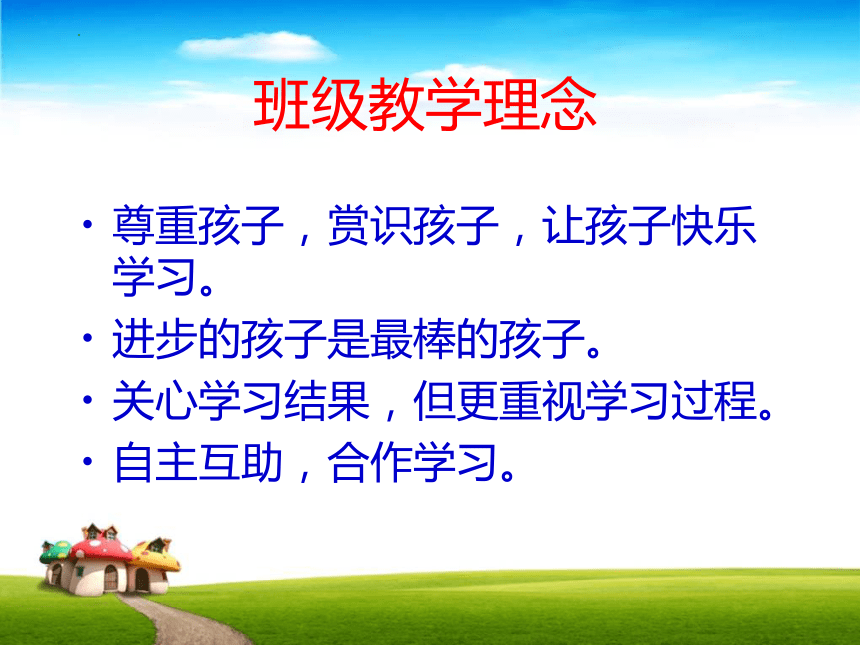 班级教学理念

• 尊重孩子，赏识孩子，让孩子快乐学习。
• 进步的孩子是最棒的孩子。
• 关心学习结果，但更重视学习过程。
• 自主互助，合作学习。